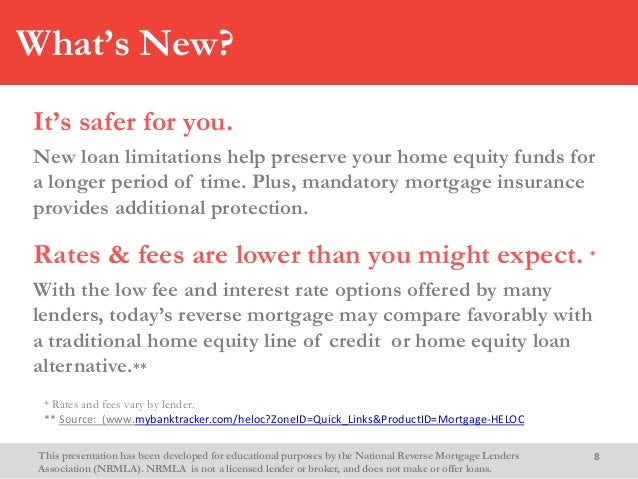 What's New?

It's safer for you.

New loan limitations help preserve your home equity funds for a longer period of time. Plus, mandatory mortgage insurance provides additional protection.

Rates & fees are lower than you might expect. *

With the low fee and interest rate options offered by many lenders, today's reverse mortgage may compare favorably with a traditional home equity line of credit or home equity loan alternative.**

* Rates and fees vary by lender.
** Source: (www.mybanktracker.com/heloc?ZoneID=Quick_Links&ProductID=Mortgage-HELOC

This presentation has been developed for educational purposes by the National Reverse Mortgage Lenders Association (NRMLA). NRMLA is not a licensed lender or broker, and does not make or offer loans.

8